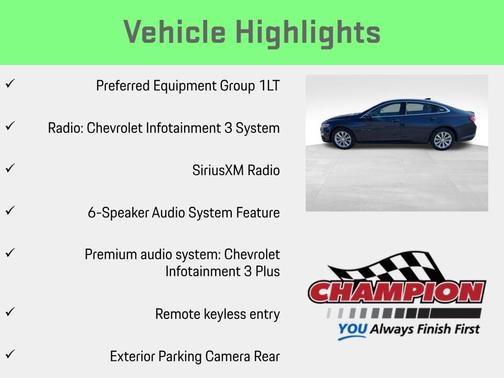 Vehicle Highlights

✓ Preferred Equipment Group 1LT

✓ Radio: Chevrolet Infotainment 3 System

✓ SiriusXM Radio

✓ 6-Speaker Audio System Feature

✓ Premium audio system: Chevrolet Infotainment 3 Plus

✓ Remote keyless entry

✓ Exterior Parking Camera Rear

CHAMPION
YOU Always Finish First